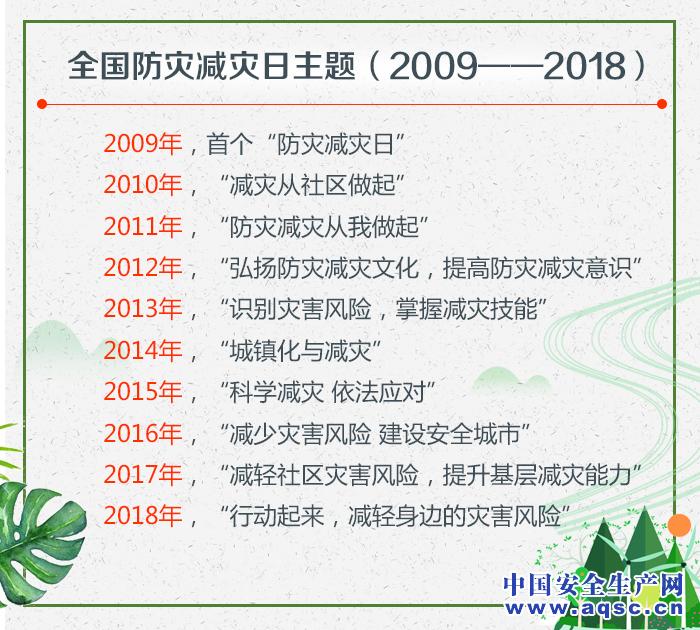 全国防灾减灾日主题（2009——2018）

2009年，首个“防灾减灾日”
2010年，“减灾从社区做起”
2011年，“防灾减灾从我做起”
2012年，“弘扬防灾减灾文化，提高防灾减灾意识”
2013年，“识别灾害风险，掌握减灾技能”
2014年，“城镇化与减灾”
2015年，“科学减灾 依法应对”
2016年，“减少灾害风险 建设安全城市”
2017年，“减轻社区灾害风险，提升基层减灾能力”
2018年，“行动起来，减轻身边的灾害风险”

中国安全生产网
www.aqsc.cn